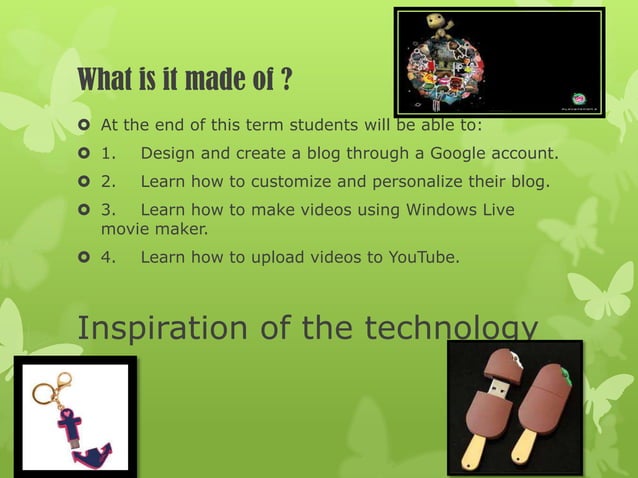 What is it made of ?

At the end of this term students will be able to:

1. Design and create a blog through a Google account.

2. Learn how to customize and personalize their blog.

3. Learn how to make videos using Windows Live movie maker.

4. Learn how to upload videos to YouTube.

Inspiration of the technology